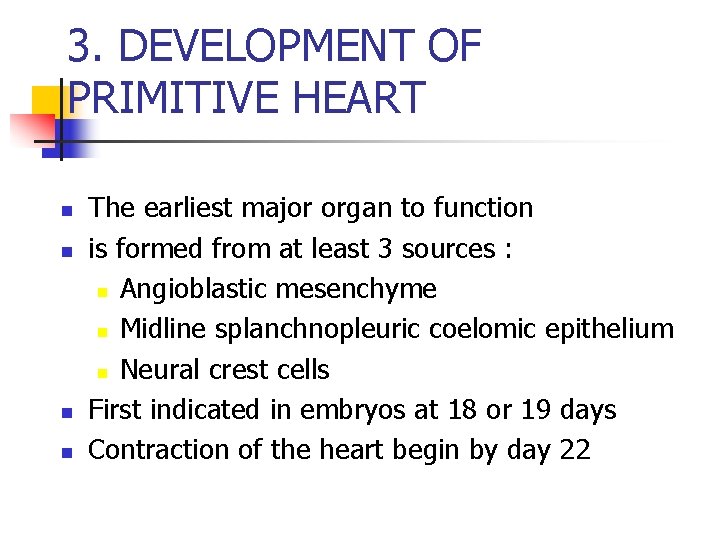 3. DEVELOPMENT OF PRIMITIVE HEART

- The earliest major organ to function
- is formed from at least 3 sources :
  - Angioblastic mesenchyme
  - Midline splanchnopleuric coelomic epithelium
  - Neural crest cells
- First indicated in embryos at 18 or 19 days
- Contraction of the heart begin by day 22